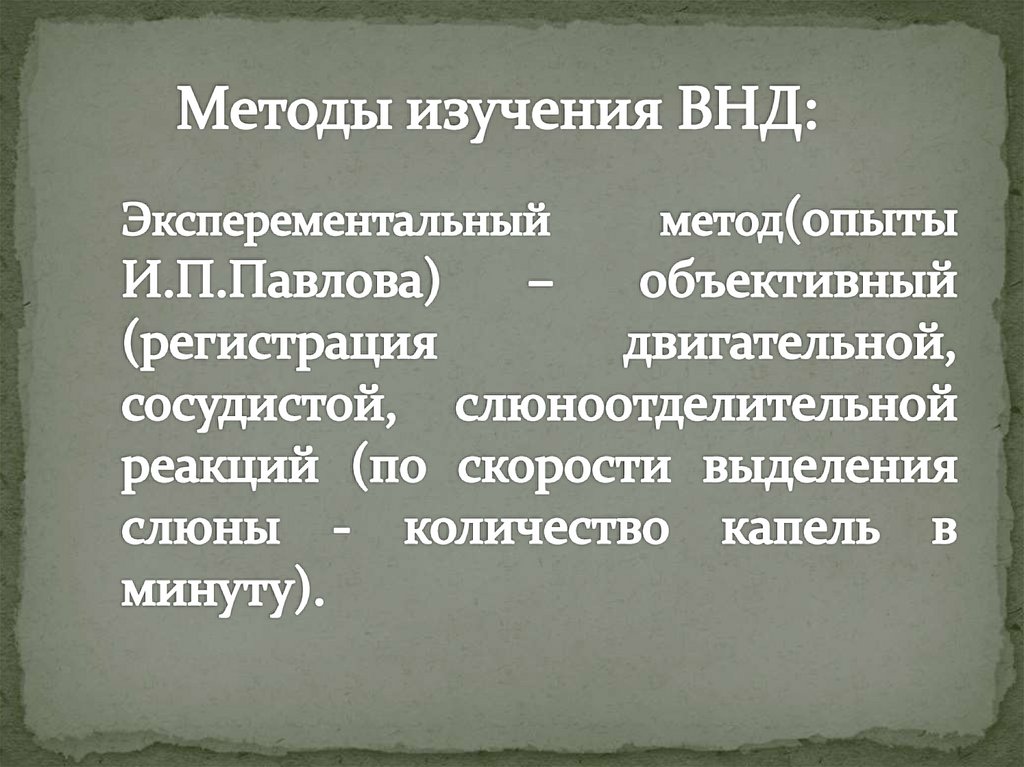 Методы изучения ВНД:

Эксперементальный метод(опыты И.П.Павлова) – объективный (регистрация двигательной, сосудистой, слюноотделительной реакций (по скорости выделения слюны - количество капель в минуту).